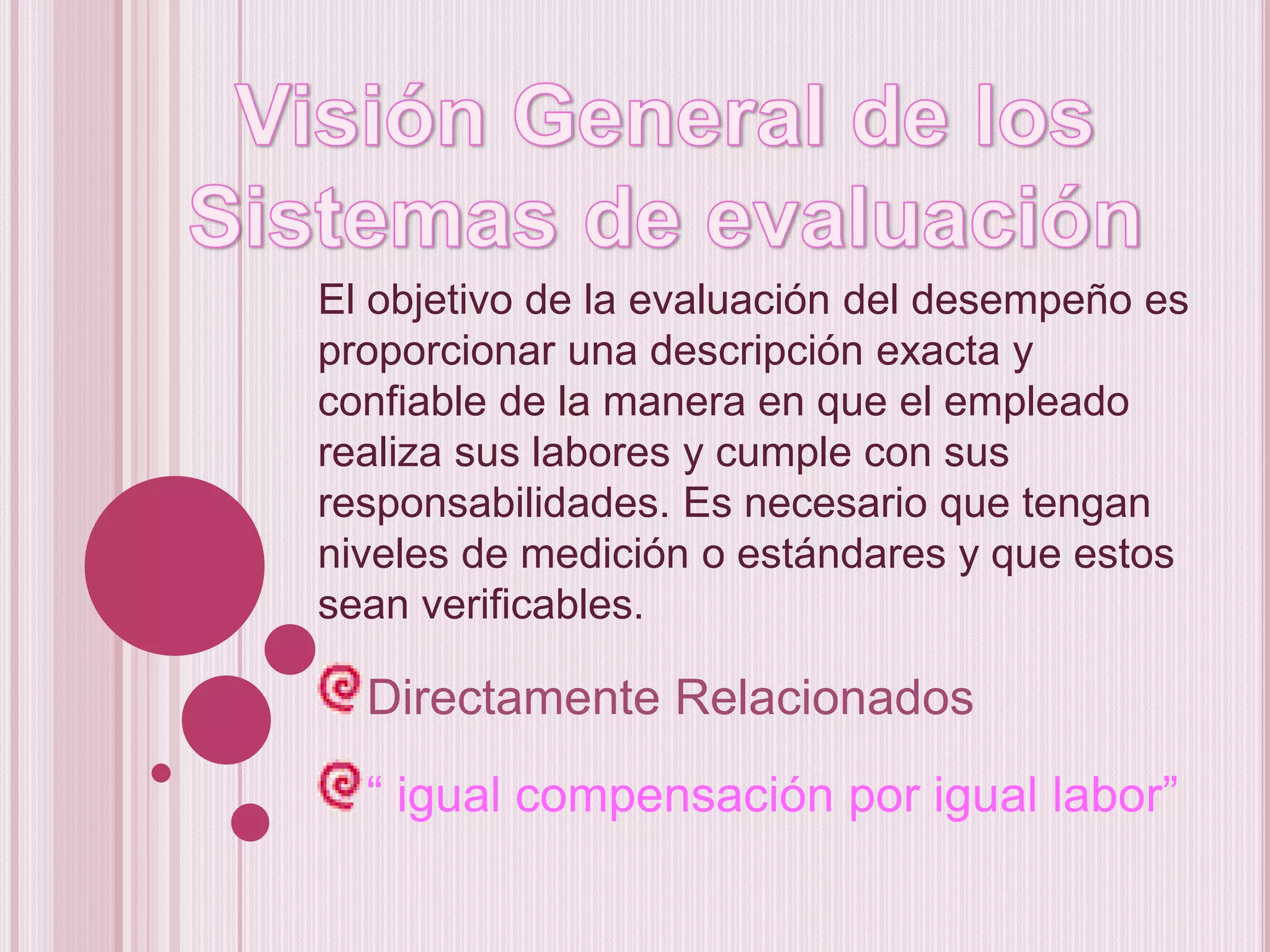 Visión General de los Sistemas de evaluación

El objetivo de la evaluación del desempeño es proporcionar una descripción exacta y confiable de la manera en que el empleado realiza sus labores y cumple con sus responsabilidades. Es necesario que tengan niveles de medición o estándares y que estos sean verificables.

Directamente Relacionados

“ igual compensación por igual labor”